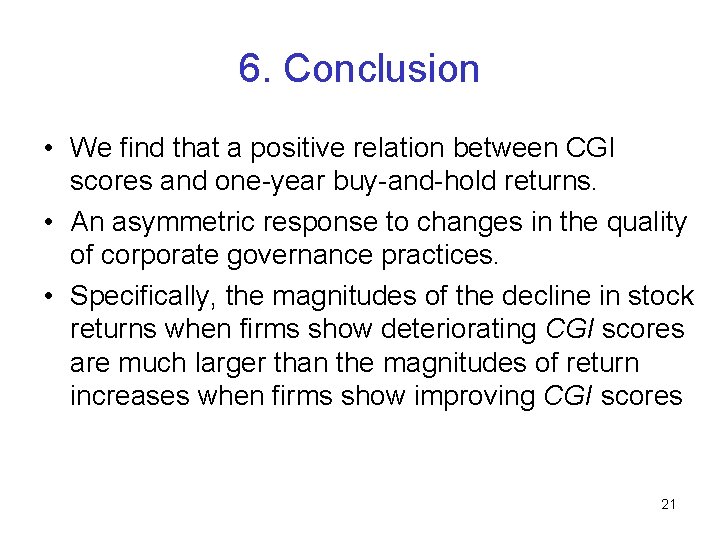 6. Conclusion

• We find that a positive relation between CGI scores and one-year buy-and-hold returns.

• An asymmetric response to changes in the quality of corporate governance practices.

• Specifically, the magnitudes of the decline in stock returns when firms show deteriorating CGI scores are much larger than the magnitudes of return increases when firms show improving CGI scores

21